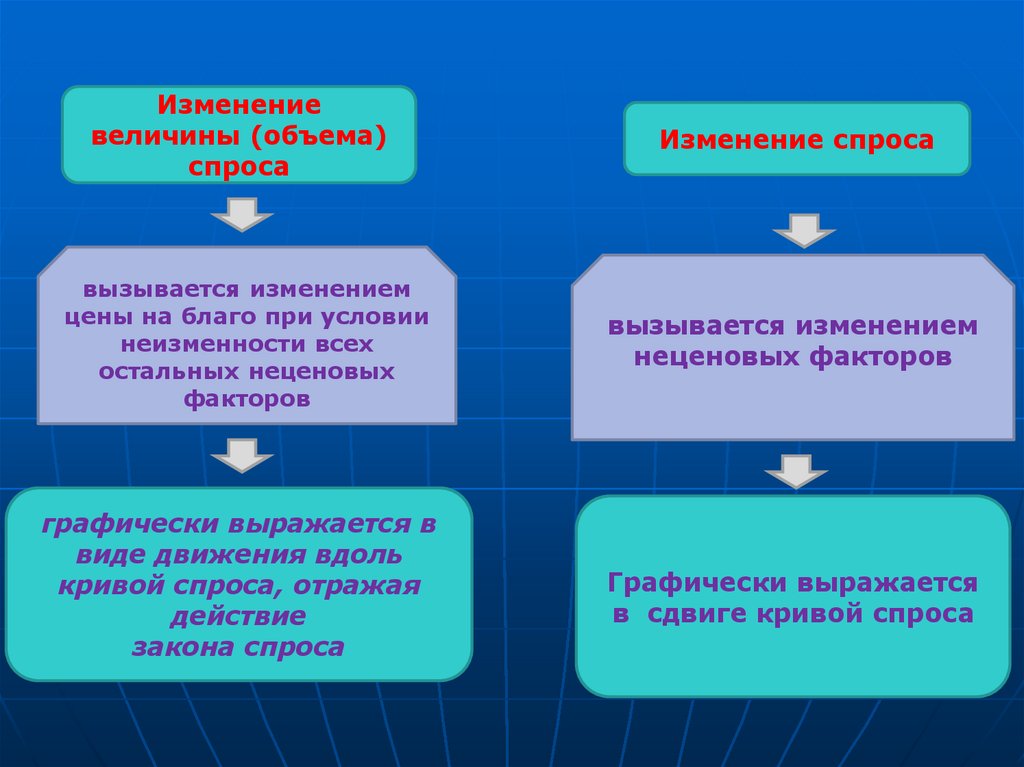 Изменение величины (объема) спроса

вызывается изменением цены на благо при условии неизменности всех остальных неценовых факторов

графически выражается в виде движения вдоль кривой спроса, отражая действие закона спроса

Изменение спроса

вызывается изменением неценовых факторов

Графически выражается в сдвиге кривой спроса